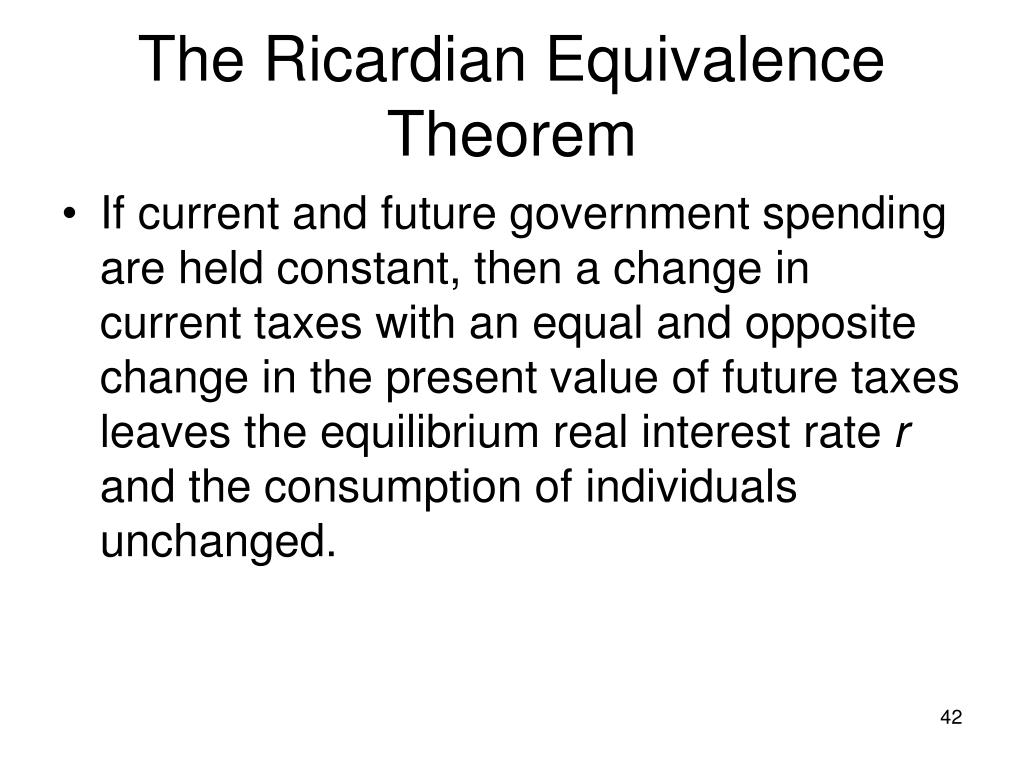 The Ricardian Equivalence Theorem

• If current and future government spending are held constant, then a change in current taxes with an equal and opposite change in the present value of future taxes leaves the equilibrium real interest rate $r$ and the consumption of individuals unchanged.

42